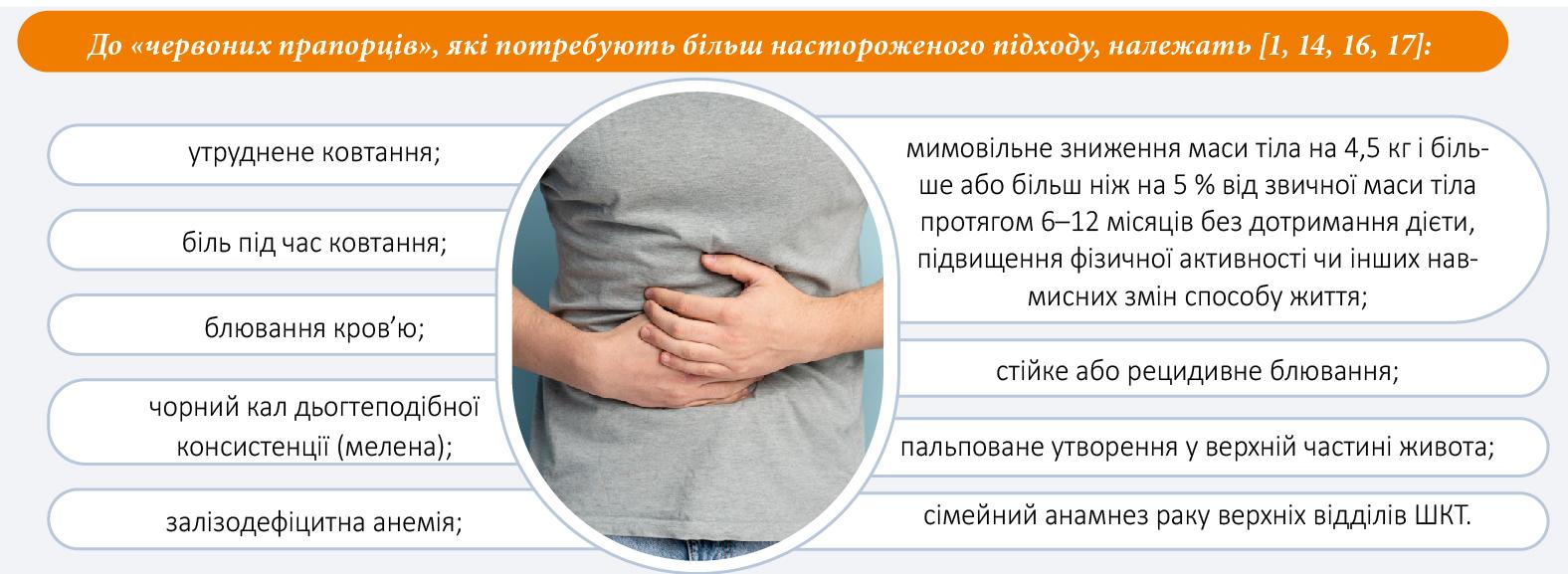 До «червоних прапорців», які потребують більш настороженого підходу, належать [1, 14, 16, 17]:

утруднене ковтання;

біль під час ковтання;

блювання кров'ю;

чорний кал дьогтеподібної консистенції (мелена);

залізодефіцитна анемія;

мимовільне зниження маси тіла на 4,5 кг і більше або більш ніж на 5 % від звичної маси тіла протягом 6–12 місяців без дотримання дієти, підвищення фізичної активності чи інших навмисних змін способу життя;

стійке або рецидивне блювання;

пальповане утворення у верхній частині живота;

сімейний анамнез раку верхніх відділів ШКТ.